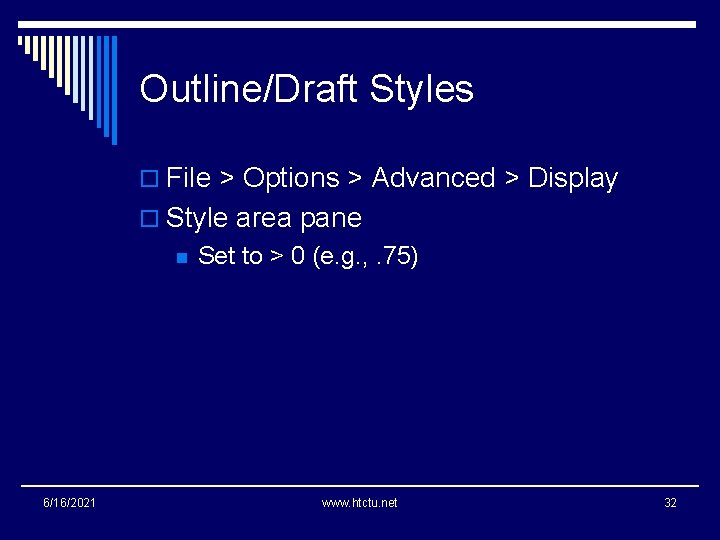 Outline/Draft Styles

File > Options > Advanced > Display

Style area pane

Set to > 0 (e.g., .75)

6/16/2021

www.htctu.net

32